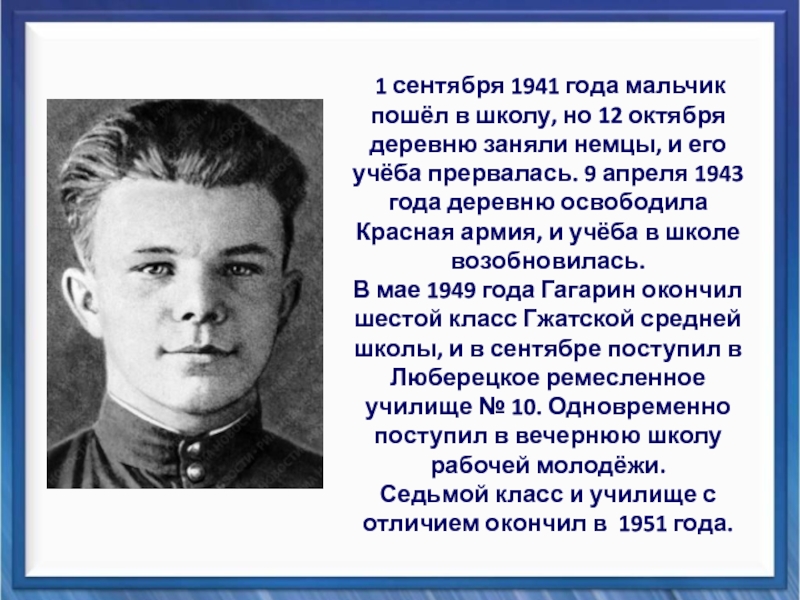 1 сентября 1941 года мальчик пошёл в школу, но 12 октября деревню заняли немцы, и его учёба прервалась. 9 апреля 1943 года деревню освободила Красная армия, и учёба в школе возобновилась.
В мае 1949 года Гагарин окончил шестой класс Гжатской средней школы, и в сентябре поступил в Люберецкое ремесленное училище № 10. Одновременно поступил в вечернюю школу рабочей молодёжи.
Седьмой класс и училище с отличием окончил в 1951 года.